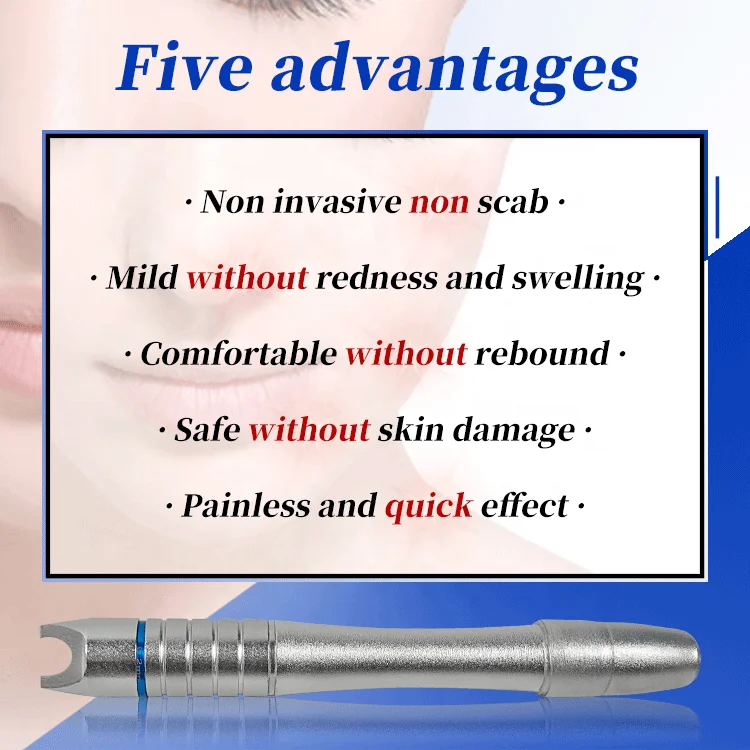 Five advantages

· Non invasive non scab ·

· Mild without redness and swelling ·

· Comfortable without rebound ·

· Safe without skin damage ·

· Painless and quick effect ·